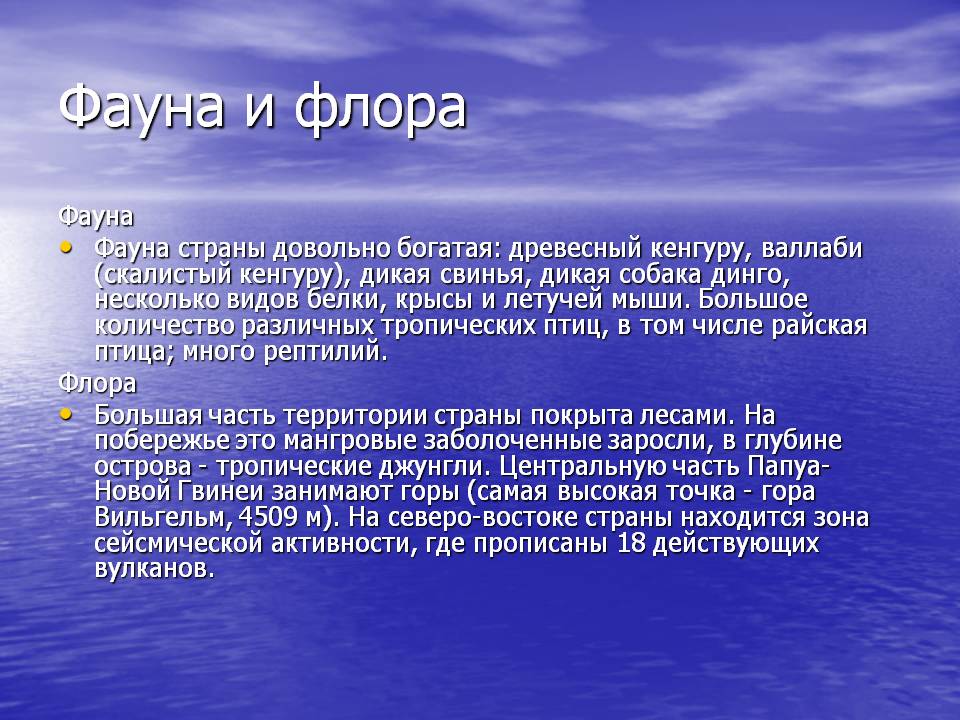 Фауна и флора

Фауна

• Фауна страны довольно богатая: древесный кенгуру, валлаби (скалистый кенгуру), дикая свинья, дикая собака динго, несколько видов белки, крысы и летучей мыши. Большое количество различных тропических птиц, в том числе райская птица; много рептилий.

Флора

• Большая часть территории страны покрыта лесами. На побережье это мангровые заболоченные заросли, в глубине острова - тропические джунгли. Центральную часть Папуа-Новой Гвинеи занимают горы (самая высокая точка - гора Вильгельм, 4509 м). На северо-востоке страны находится зона сейсмической активности, где прописаны 18 действующих вулканов.